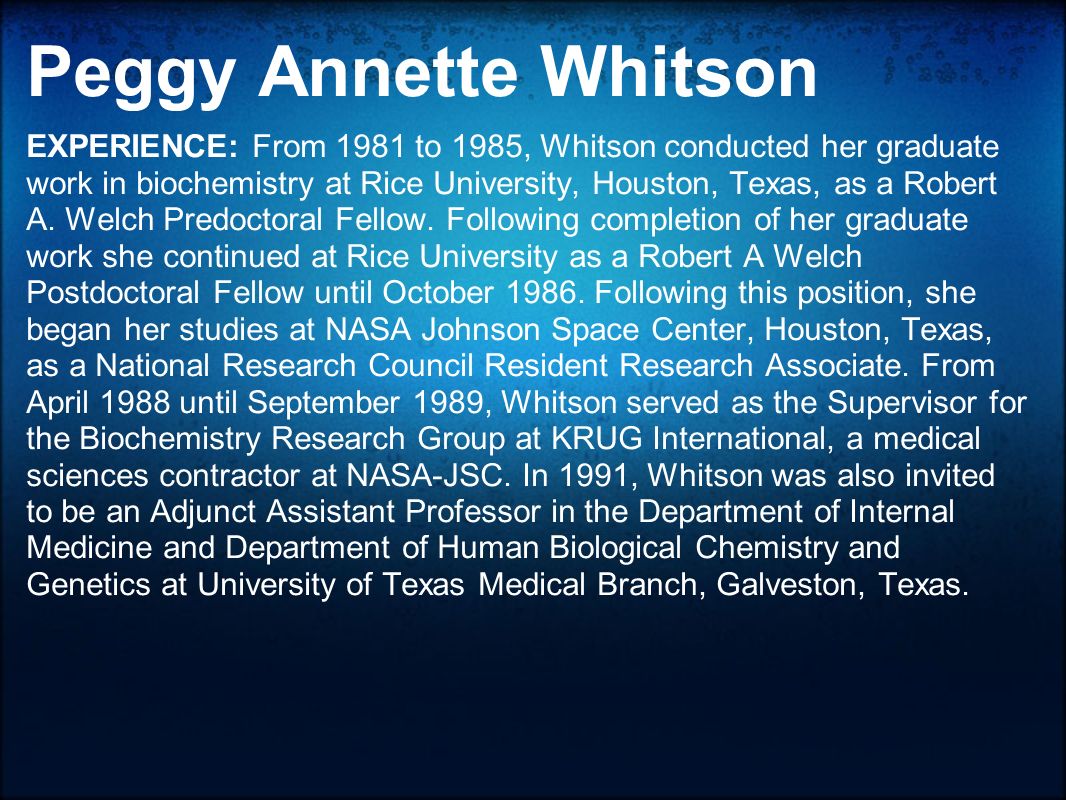 Peggy Annette Whitson

EXPERIENCE: From 1981 to 1985, Whitson conducted her graduate work in biochemistry at Rice University, Houston, Texas, as a Robert A. Welch Predoctoral Fellow. Following completion of her graduate work she continued at Rice University as a Robert A Welch Postdoctoral Fellow until October 1986. Following this position, she began her studies at NASA Johnson Space Center, Houston, Texas, as a National Research Council Resident Research Associate. From April 1988 until September 1989, Whitson served as the Supervisor for the Biochemistry Research Group at KRUG International, a medical sciences contractor at NASA-JSC. In 1991, Whitson was also invited to be an Adjunct Assistant Professor in the Department of Internal Medicine and Department of Human Biological Chemistry and Genetics at University of Texas Medical Branch, Galveston, Texas.